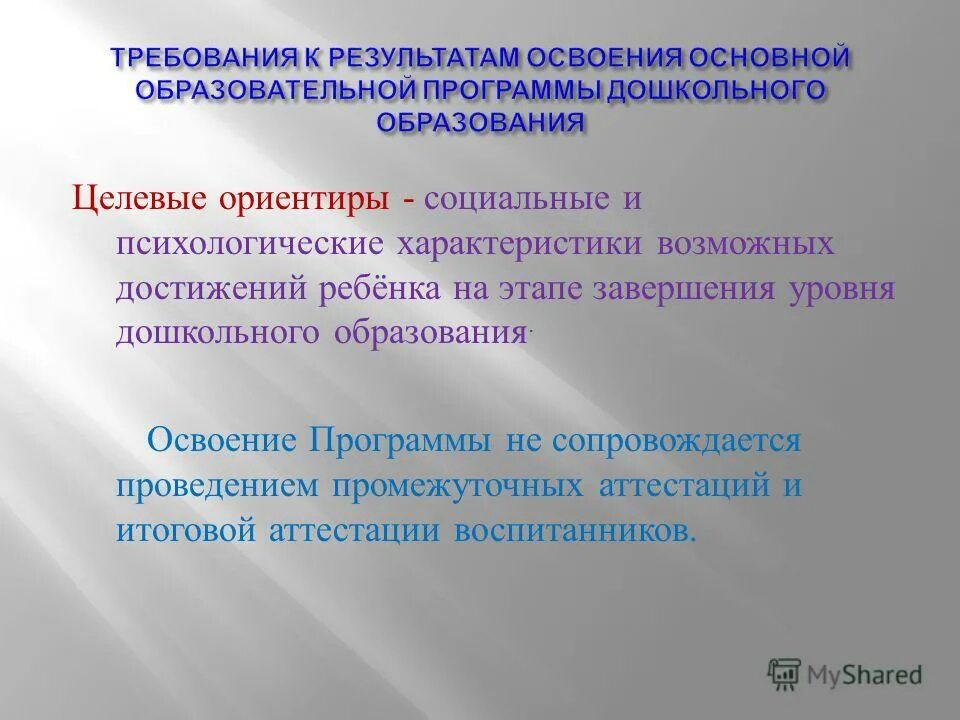 ТРЕБОВАНИЯ К РЕЗУЛЬТАТАМ ОСВОЕНИЯ ОСНОВНОЙ ОБРАЗОВАТЕЛЬНОЙ ПРОГРАММЫ ДОШКОЛЬНОГО ОБРАЗОВАНИЯ

Целевые ориентиры - социальные и психологические характеристики возможных достижений ребёнка на этапе завершения уровня дошкольного образования.

Освоение Программы не сопровождается проведением промежуточных аттестаций и итоговой аттестации воспитанников.

MyShared